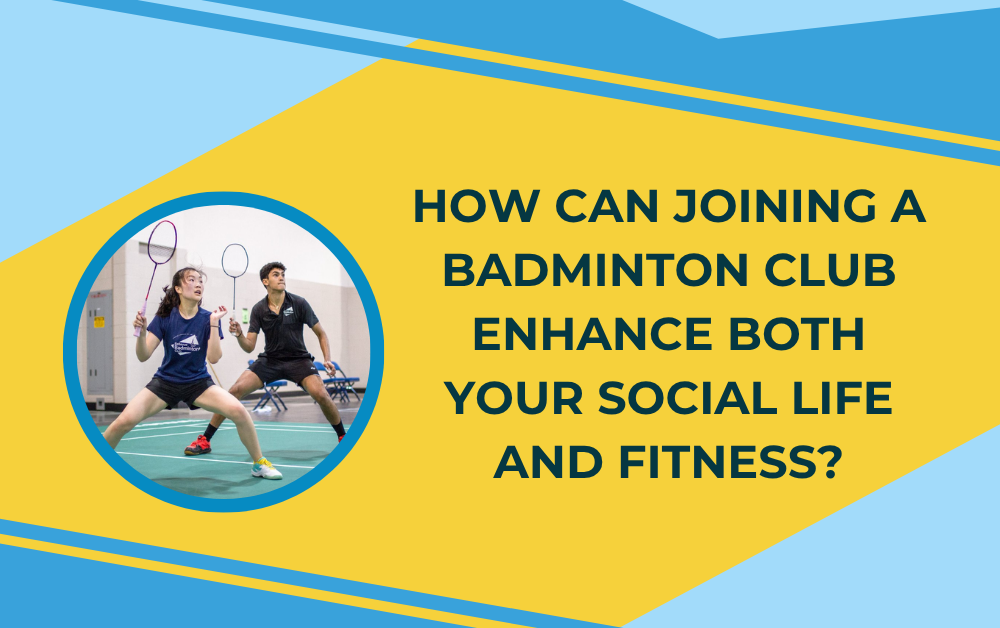 HOW CAN JOINING A BADMINTON CLUB ENHANCE BOTH YOUR SOCIAL LIFE AND FITNESS?